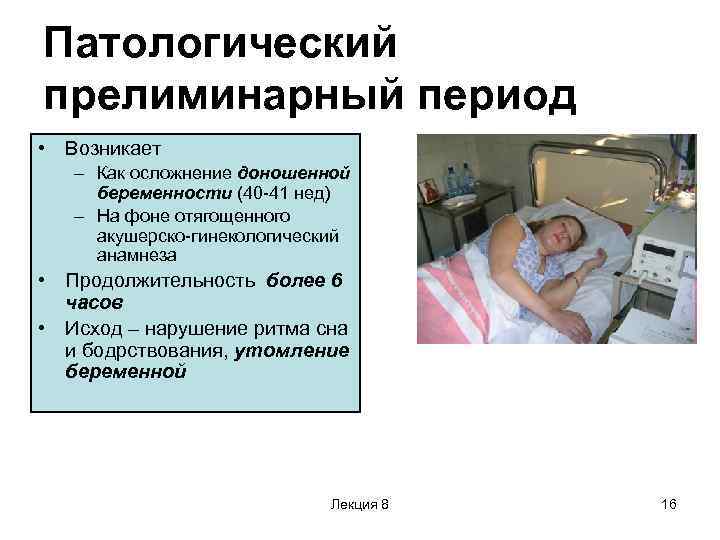 Патологический прелиминарный период

• Возникает
– Как осложнение доношенной беременности (40-41 нед)
– На фоне отягощенного акушерско-гинекологический анамнеза
• Продолжительность более 6 часов
• Исход – нарушение ритма сна и бодрствования, утомление беременной

Лекция 8

16